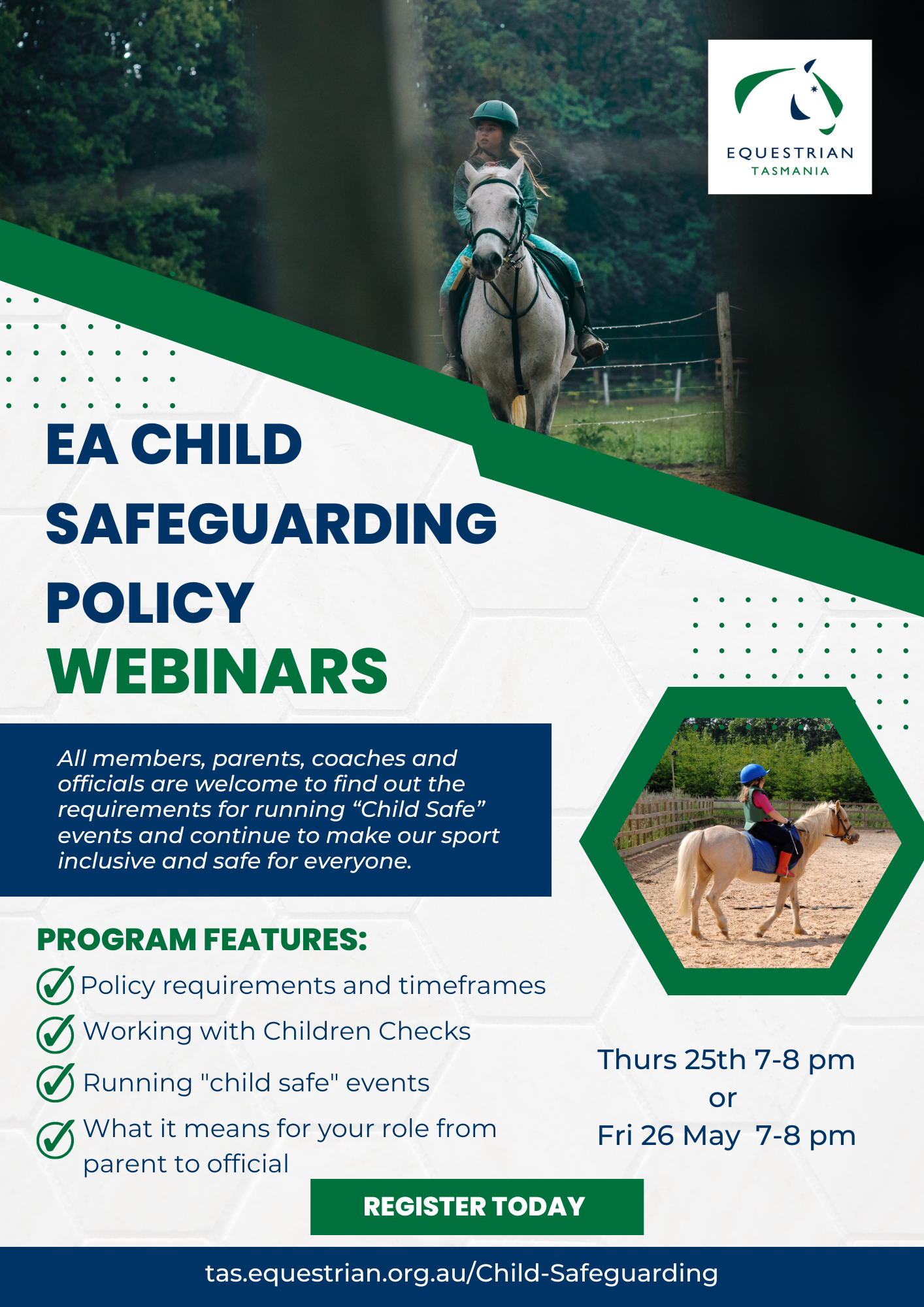 EQUESTRIAN
TASMANIA

EA CHILD SAFEGUARDING POLICY WEBINARS

All members, parents, coaches and officials are welcome to find out the requirements for running “Child Safe” events and continue to make our sport inclusive and safe for everyone.

PROGRAM FEATURES:

Policy requirements and timeframes

Working with Children Checks

Running "child safe" events

What it means for your role from parent to official

Thurs 25th 7-8 pm
or
Fri 26 May 7-8 pm

REGISTER TODAY

tas.equestrian.org.au/Child-Safeguarding